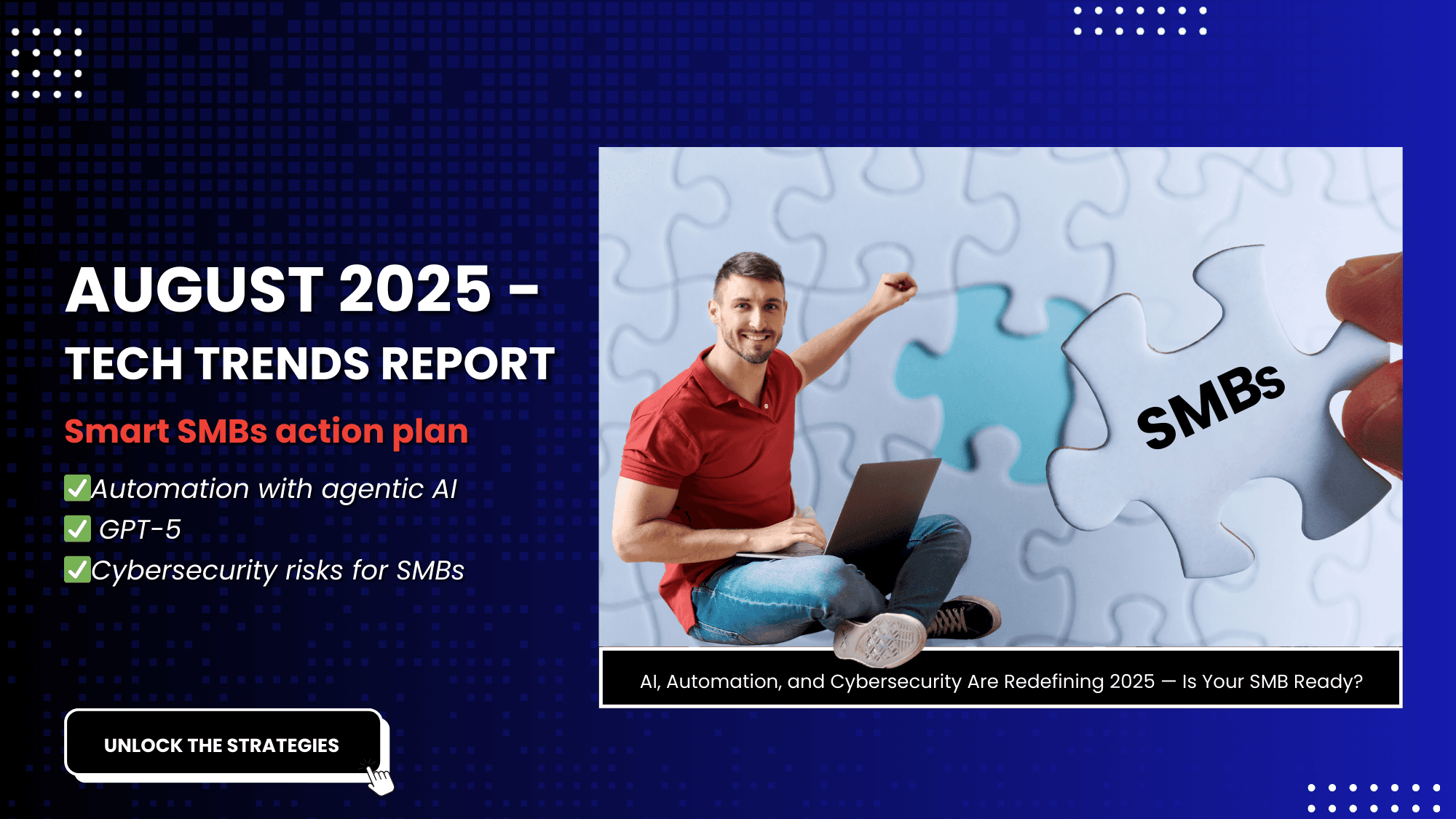 AUGUST 2025 –
TECH TRENDS REPORT

Smart SMBs action plan

✅Automation with agentic AI
✅ GPT-5
✅Cybersecurity risks for SMBs

UNLOCK THE STRATEGIES

SMBs

AI, Automation, and Cybersecurity Are Redefining 2025 — Is Your SMB Ready?